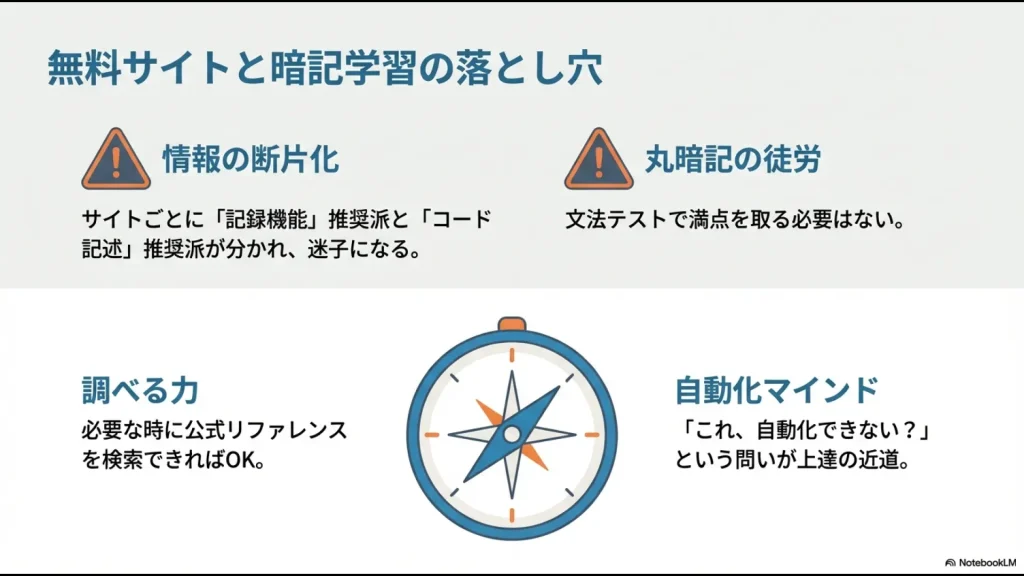 無料サイトと暗記学習の落とし穴

情報の断片化

サイトごとに「記録機能」推奨派と「コード記述」推奨派が分かれ、迷子になる。

丸暗記の徒労

文法テストで満点を取る必要はない。

調べる力

必要な時に公式リファレンスを検索できればOK。

自動化マインド

「これ、自動化できない？」という問いが上達の近道。

NotebookLM